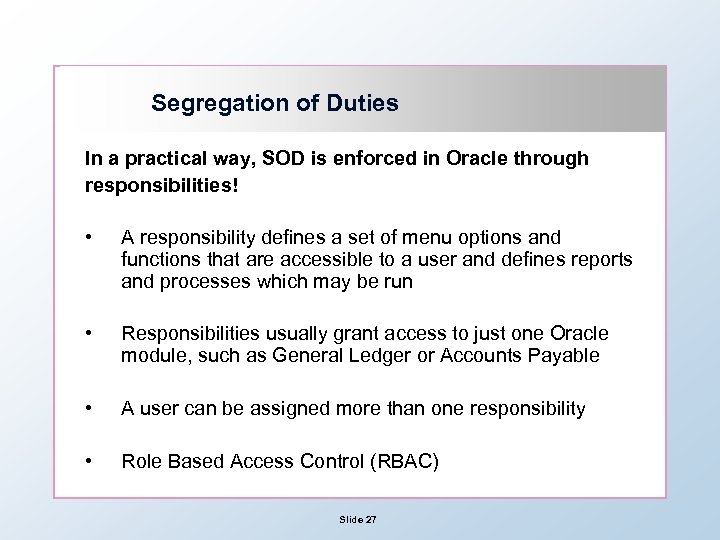 Segregation of Duties

In a practical way, SOD is enforced in Oracle through responsibilities!

• A responsibility defines a set of menu options and functions that are accessible to a user and defines reports and processes which may be run

• Responsibilities usually grant access to just one Oracle module, such as General Ledger or Accounts Payable

• A user can be assigned more than one responsibility

• Role Based Access Control (RBAC)

Slide 27